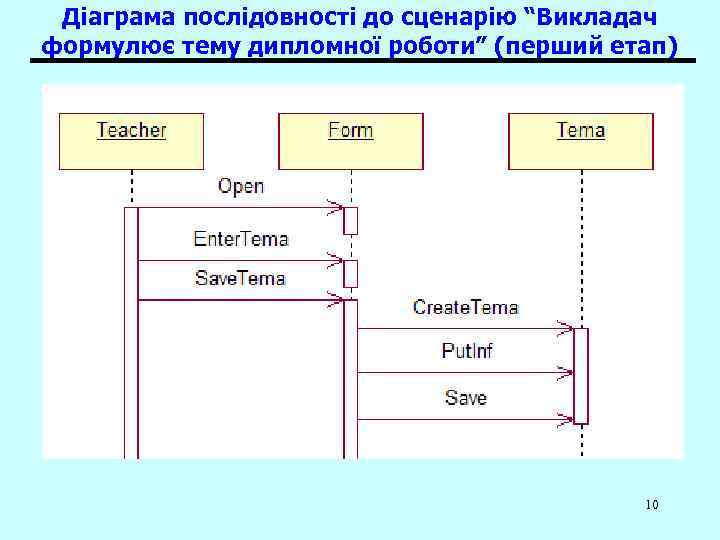 Діаграма послідовності до сценарію “Викладач формулює тему дипломної роботи” (перший етап)

Teacher

Form

Tema

Open

EnterTema

SaveTema

CreateTema

PutInf

Save

10